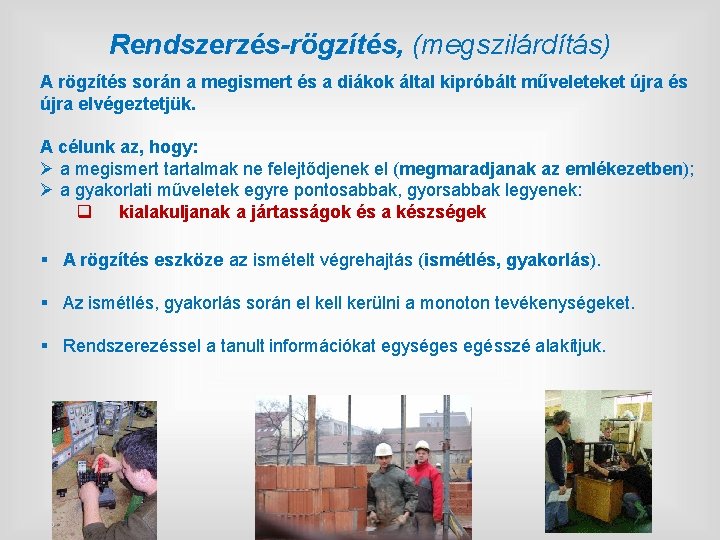 Rendszerzés-rögzítés, (megszilárdítás)

A rögzítés során a megismert és a diákok által kipróbált műveleteket újra és újra elvégeztetjük.

A célunk az, hogy:
➢ a megismert tartalmak ne felejtődjenek el (megmaradjanak az emlékezetben);
➢ a gyakorlati műveletek egyre pontosabbak, gyorsabbak legyenek:
❑ kialakuljanak a jártasságok és a készségek

▪ A rögzítés eszköze az ismételt végrehajtás (ismétlés, gyakorlás).

▪ Az ismétlés, gyakorlás során el kell kerülni a monoton tevékenységeket.

▪ Rendszerezéssel a tanult információkat egységes egésszé alakítjuk.